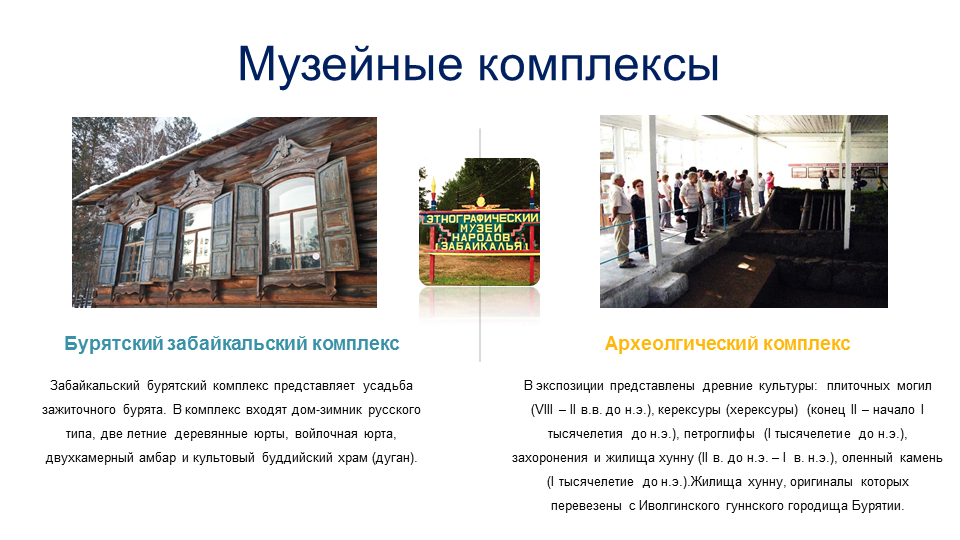 Музейные комплексы

ЭТНОГРАФИЧЕСКИЙ МУЗЕЙ НАРОДОВ ЗАБАЙКАЛЬЯ

Бурятский забайкальский комплекс

Забайкальский бурятский комплекс представляет усадьба зажиточного бурята. В комплекс входят дом-зимник русского типа, две летние деревянные юрты, войлочная юрта, двухкамерный амбар и культовый буддийский храм (дуган).

Археолгический комплекс

В экспозиции представлены древние культуры: плиточных могил (VIII – II в.в. до н.э.), керексуры (херексуры) (конец II – начало I тысячелетия до н.э.), петроглифы (I тысячелетие до н.э.), захоронения и жилища хунну (II в. до н.э. – I в. н.э.), оленный камень (I тысячелетие до н.э.).Жилища хунну, оригиналы которых перевезены с Иволгинского гуннского городища Бурятии.